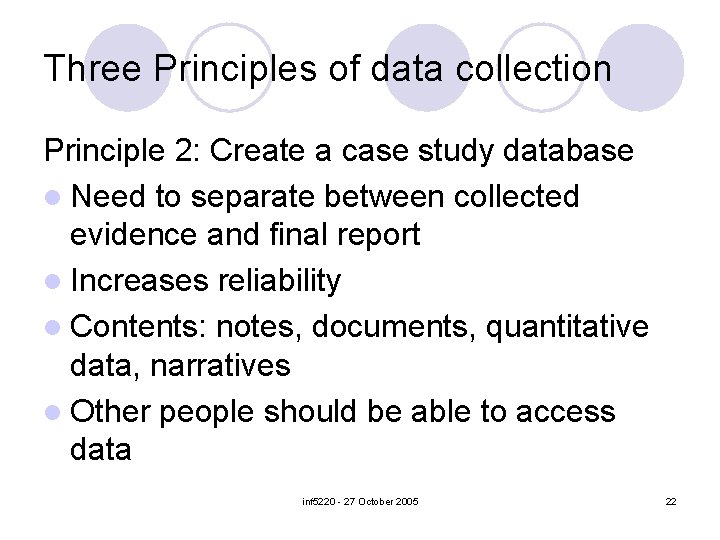 Three Principles of data collection

Principle 2: Create a case study database

- Need to separate between collected evidence and final report
- Increases reliability
- Contents: notes, documents, quantitative data, narratives
- Other people should be able to access data

inf5220 - 27 October 2005

22